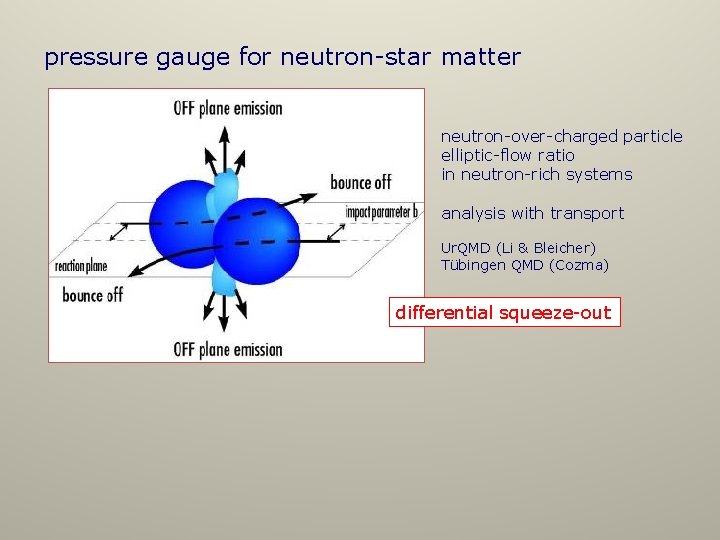 pressure gauge for neutron-star matter

OFF plane emission

bounce off

impact parameter b

reaction plane

bounce off

OFF plane emission

neutron-over-charged particle elliptic-flow ratio in neutron-rich systems

analysis with transport

UrQMD (Li & Bleicher)
Tübingen QMD (Cozma)

differential squeeze-out